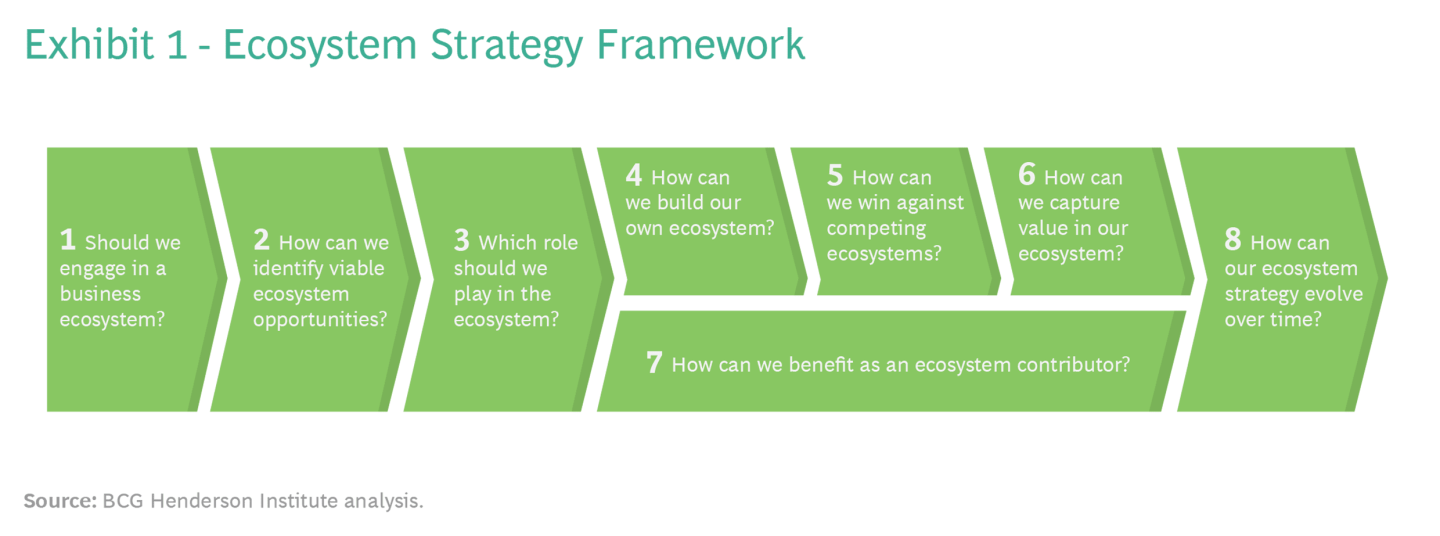 Exhibit 1 - Ecosystem Strategy Framework

1 Should we engage in a business ecosystem?

2 How can we identify viable ecosystem opportunities?

3 Which role should we play in the ecosystem?

4 How can we build our own ecosystem?

5 How can we win against competing ecosystems?

6 How can we capture value in our ecosystem?

7 How can we benefit as an ecosystem contributor?

8 How can our ecosystem strategy evolve over time?

Source: BCG Henderson Institute analysis.